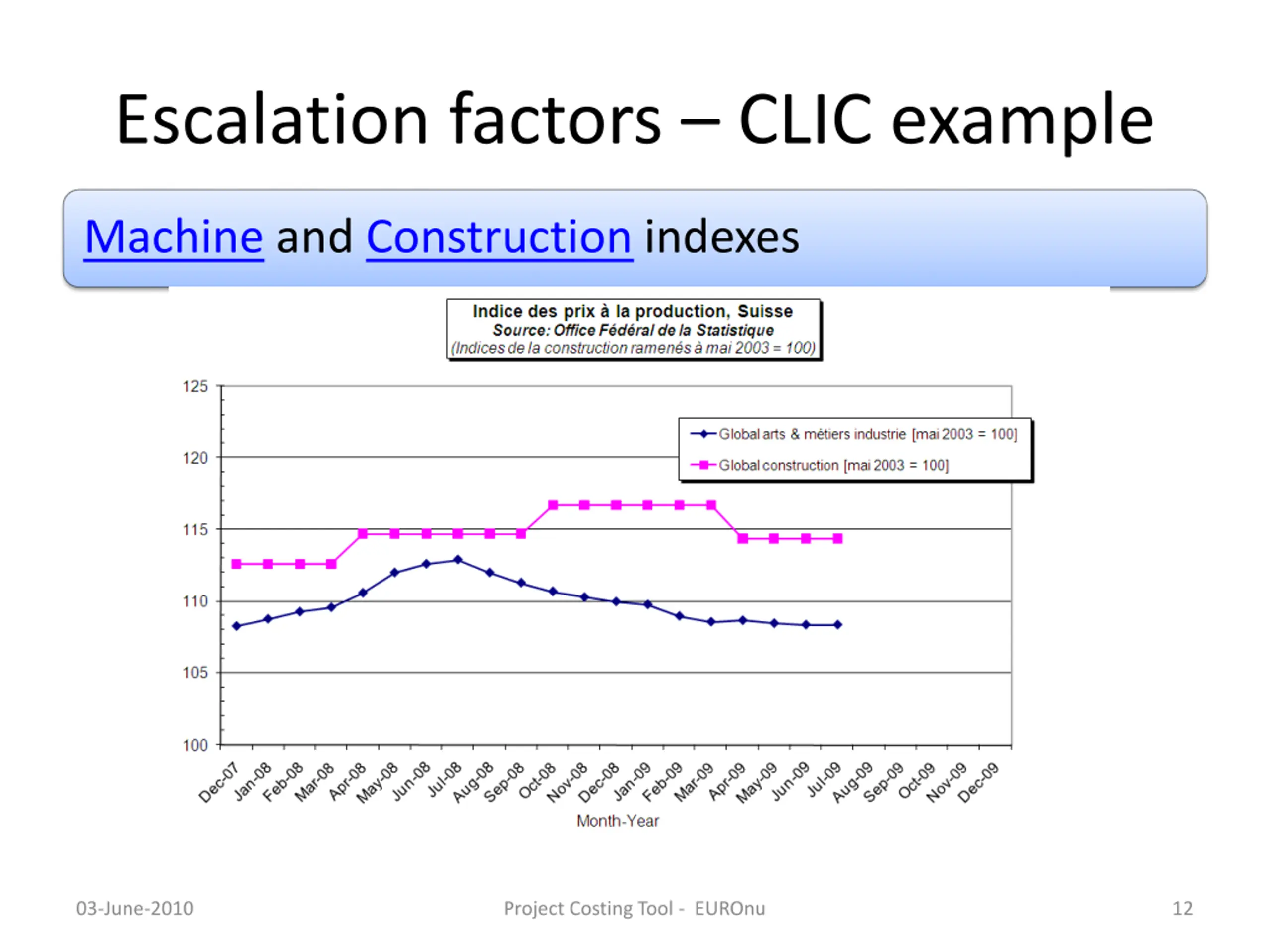 Escalation factors – CLIC example

Machine and Construction indexes

Indice des prix à la production, Suisse
Source: Office Fédéral de la Statistique
(Indices de la construction ramenés à mai 2003 = 100)

125
120
115
110
105
100

Global arts & métiers industrie [mai 2003 = 100]
Global construction [mai 2003 = 100]

Dec-07 Jan-08 Feb-08 Mar-08 Apr-08 May-08 Jun-08 Jul-08 Aug-08 Sep-08 Oct-08 Nov-08 Dec-08 Jan-09 Feb-09 Mar-09 Apr-09 May-09 Jun-09 Jul-09 Aug-09 Sep-09 Oct-09 Nov-09 Dec-09

Month-Year

03-June-2010

Project Costing Tool - EUROnu

12